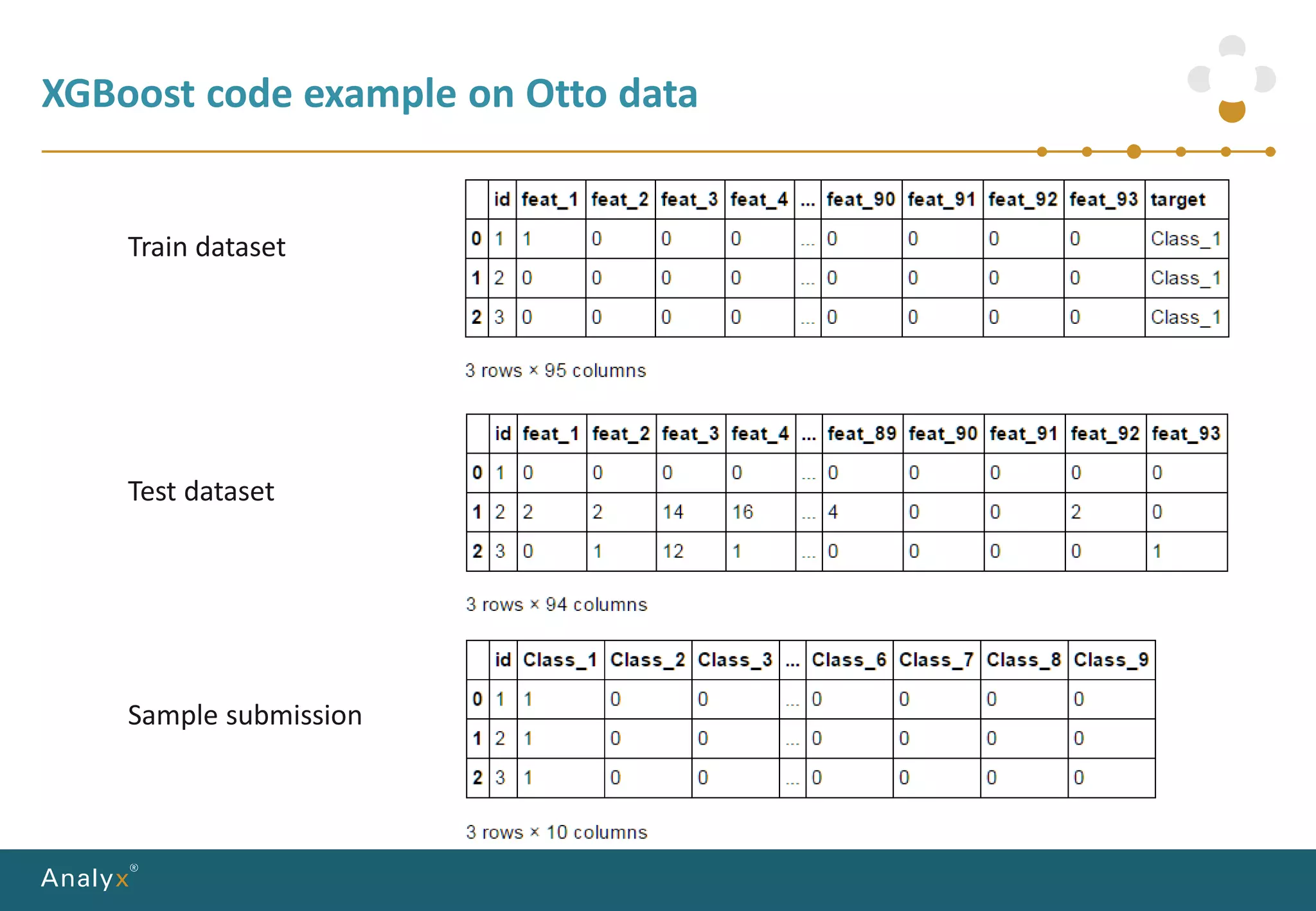 XGBoost code example on Otto data

Train dataset

| | id | feat_1 | feat_2 | feat_3 | feat_4 | ... | feat_90 | feat_91 | feat_92 | feat_93 | target |
|---|---|---|---|---|---|---|---|---|---|---|---|
| 0 | 1 | 1 | 0 | 0 | 0 | ... | 0 | 0 | 0 | 0 | Class_1 |
| 1 | 2 | 0 | 0 | 0 | 0 | ... | 0 | 0 | 0 | 0 | Class_1 |
| 2 | 3 | 0 | 0 | 0 | 0 | ... | 0 | 0 | 0 | 0 | Class_1 |

3 rows × 95 columns

Test dataset

| | id | feat_1 | feat_2 | feat_3 | feat_4 | ... | feat_89 | feat_90 | feat_91 | feat_92 | feat_93 |
|---|---|---|---|---|---|---|---|---|---|---|---|
| 0 | 1 | 0 | 0 | 0 | 0 | ... | 0 | 0 | 0 | 0 | 0 |
| 1 | 2 | 2 | 2 | 14 | 16 | ... | 4 | 0 | 0 | 2 | 0 |
| 2 | 3 | 0 | 1 | 12 | 1 | ... | 0 | 0 | 0 | 0 | 1 |

3 rows × 94 columns

Sample submission

| | id | Class_1 | Class_2 | Class_3 | ... | Class_6 | Class_7 | Class_8 | Class_9 |
|---|---|---|---|---|---|---|---|---|---|
| 0 | 1 | 1 | 0 | 0 | ... | 0 | 0 | 0 | 0 |
| 1 | 2 | 1 | 0 | 0 | ... | 0 | 0 | 0 | 0 |
| 2 | 3 | 1 | 0 | 0 | ... | 0 | 0 | 0 | 0 |

3 rows × 10 columns

Analyx®